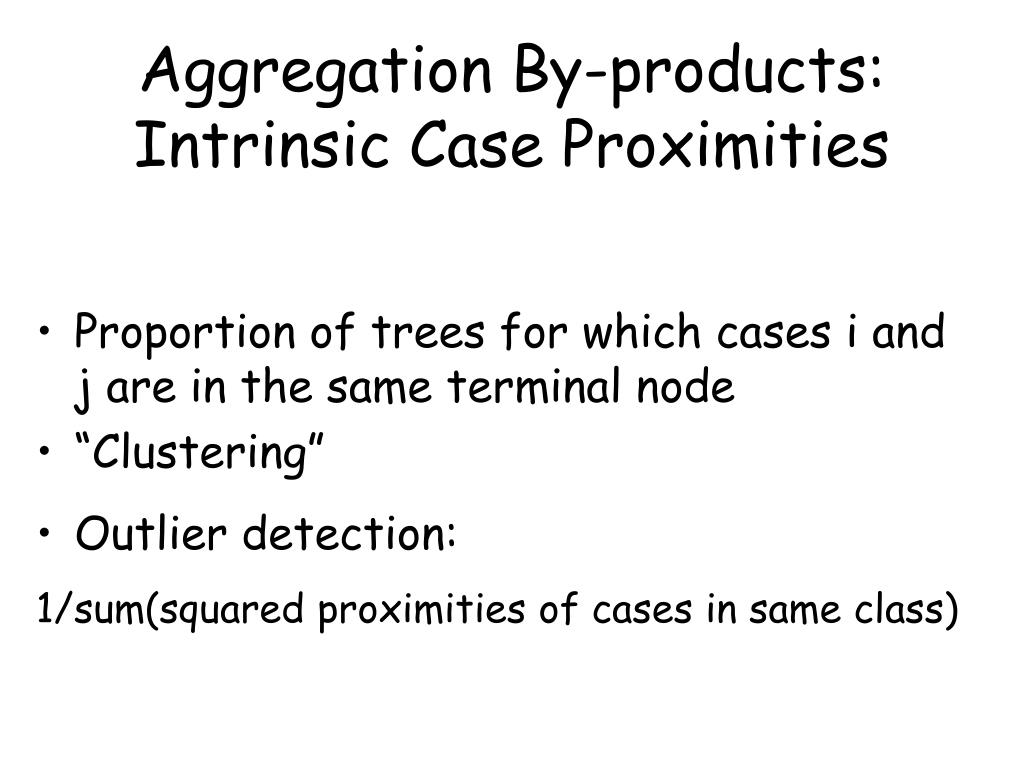 Aggregation By-products: Intrinsic Case Proximities

• Proportion of trees for which cases i and j are in the same terminal node
• “Clustering”
• Outlier detection:
1/sum(squared proximities of cases in same class)